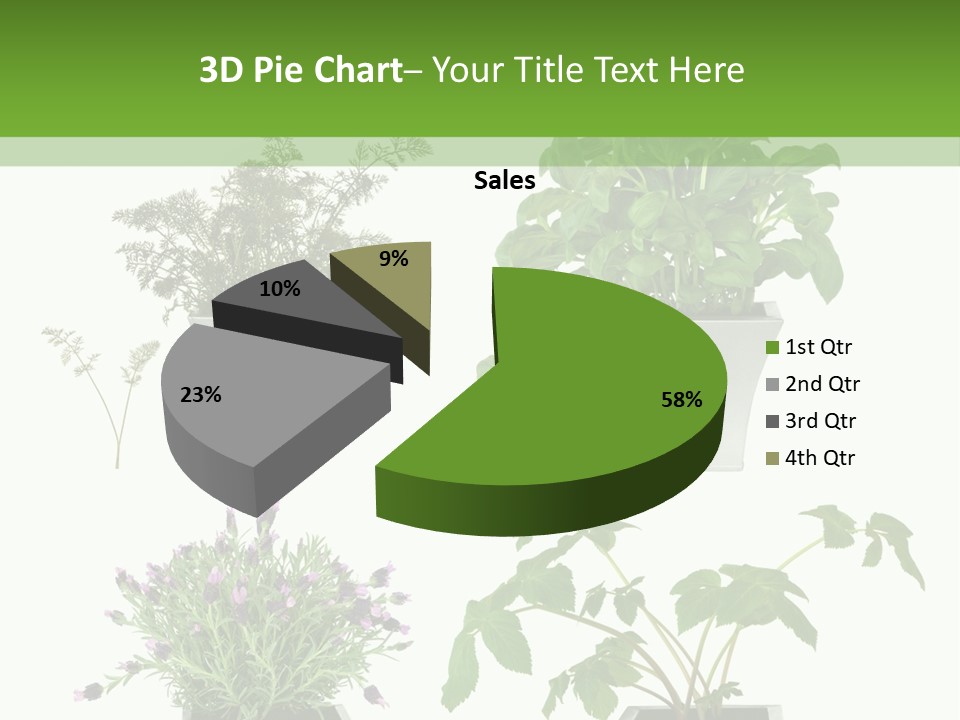 3D Pie Chart– Your Title Text Here

Sales

9%

10%

23%

58%

1st Qtr
2nd Qtr
3rd Qtr
4th Qtr